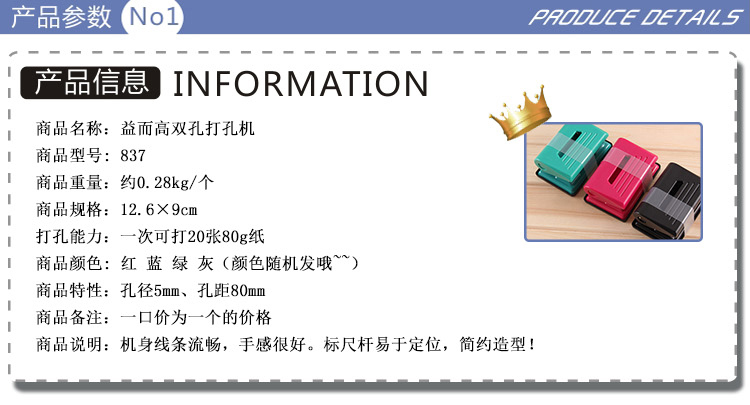 产品参数 No1

PRODUCE DETAILS

产品信息 INFORMATION

商品名称：益而高双孔打孔机

商品型号：837

商品重量：约0.28kg/个

商品规格：12.6×9cm

打孔能力：一次可打20张80g纸

商品颜色：红 蓝 绿 灰（颜色随机发哦~~）

商品特性：孔径5mm、孔距80mm

商品备注：一口价为一个的价格

商品说明：机身线条流畅，手感很好。标尺杆易于定位，简约造型！